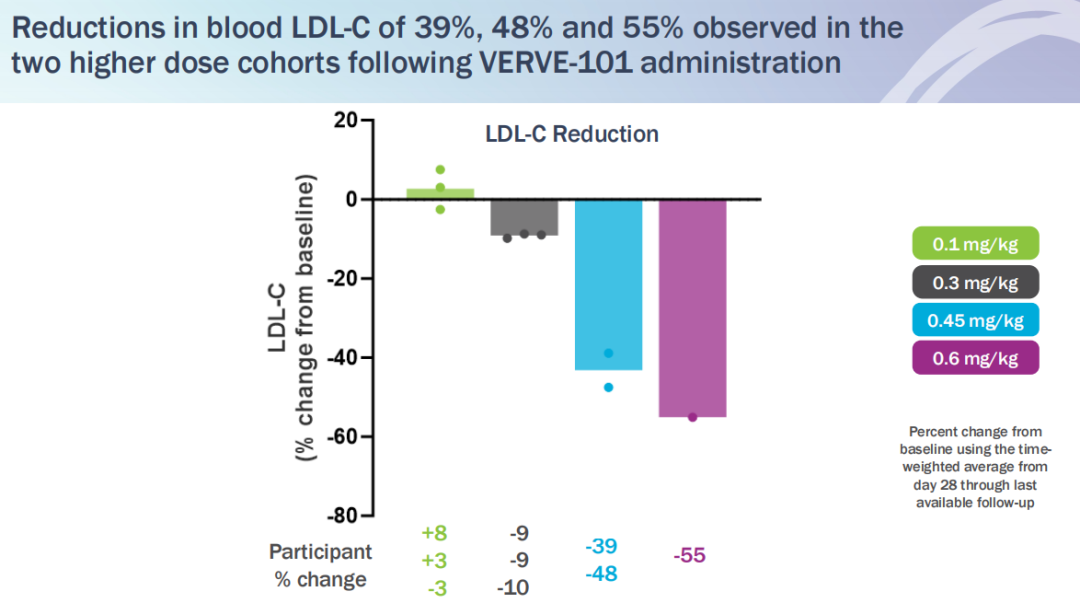 Reductions in blood LDL-C of 39%, 48% and 55% observed in the two higher dose cohorts following VERVE-101 administration

LDL-C Reduction

LDL-C
(% change from baseline)

20
0
-20
-40
-60
-80

0.1 mg/kg
0.3 mg/kg
0.45 mg/kg
0.6 mg/kg

Percent change from baseline using the time-weighted average from day 28 through last available follow-up

Participant
% change

+8
+3
-3

-9
-9
-10

-39
-48

-55